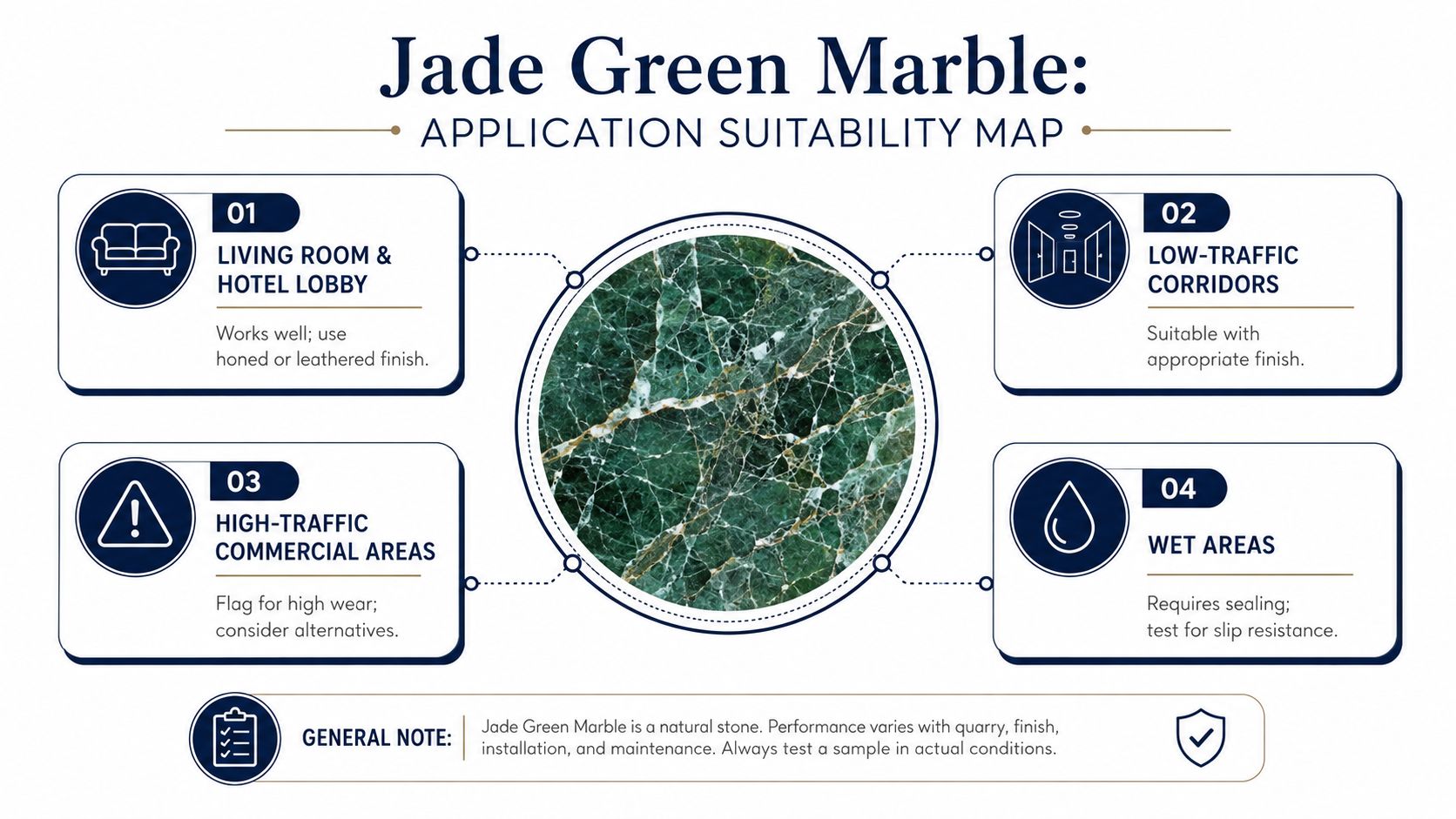 Jade Green Marble:
APPLICATION SUITABILITY MAP

01
LIVING ROOM & HOTEL LOBBY
Works well; use honed or leathered finish.

02
LOW-TRAFFIC CORRIDORS
Suitable with appropriate finish.

03
HIGH-TRAFFIC COMMERCIAL AREAS
Flag for high wear; consider alternatives.

04
WET AREAS
Requires sealing; test for slip resistance.

GENERAL NOTE: Jade Green Marble is a natural stone. Performance varies with quarry, finish, installation, and maintenance. Always test a sample in actual conditions.